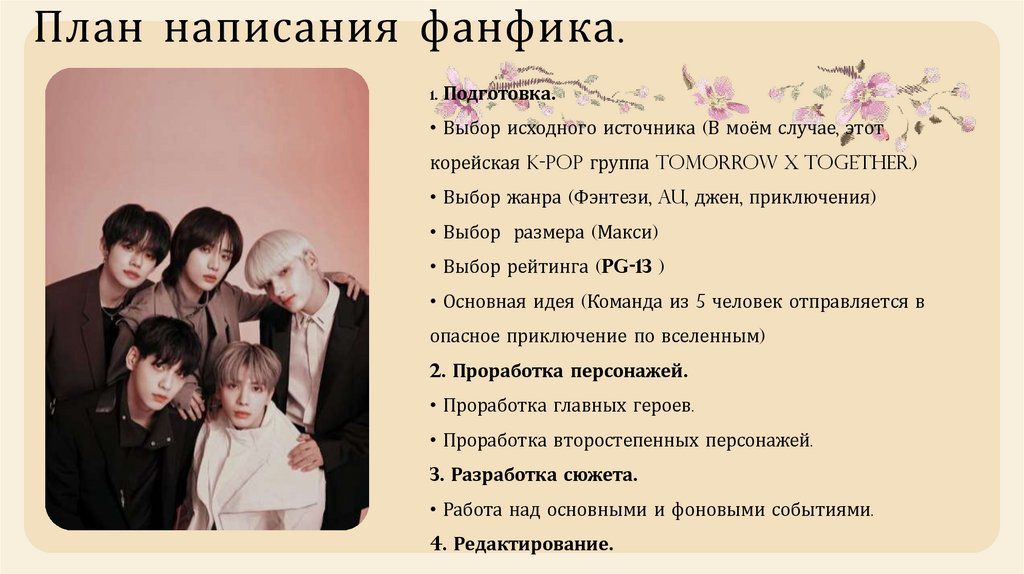 План написания фанфика.

1. Подготовка.
• Выбор исходного источника (В моём случае, этот корейская K-POP группа TOMORROW X TOGETHER.)
• Выбор жанра (Фэнтези, AU, джен, приключения)
• Выбор размера (Макси)
• Выбор рейтинга (PG-13 )
• Основная идея (Команда из 5 человек отправляется в опасное приключение по вселенным)
2. Проработка персонажей.
• Проработка главных героев.
• Проработка второстепенных персонажей.
3. Разработка сюжета.
• Работа над основными и фоновыми событиями.
4. Редактирование.